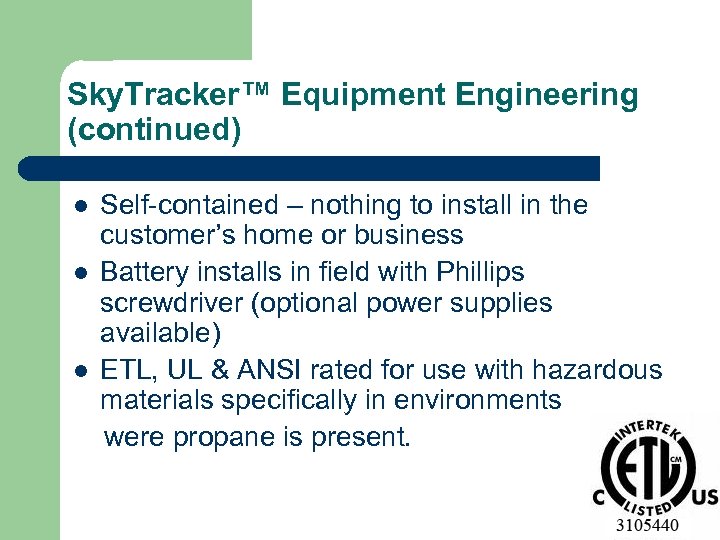 SkyTracker™ Equipment Engineering (continued)

- Self-contained – nothing to install in the customer's home or business
- Battery installs in field with Phillips screwdriver (optional power supplies available)
- ETL, UL & ANSI rated for use with hazardous materials specifically in environments

were propane is present.

INTERTEK
ETL
CM
C
LISTED
US
3105440